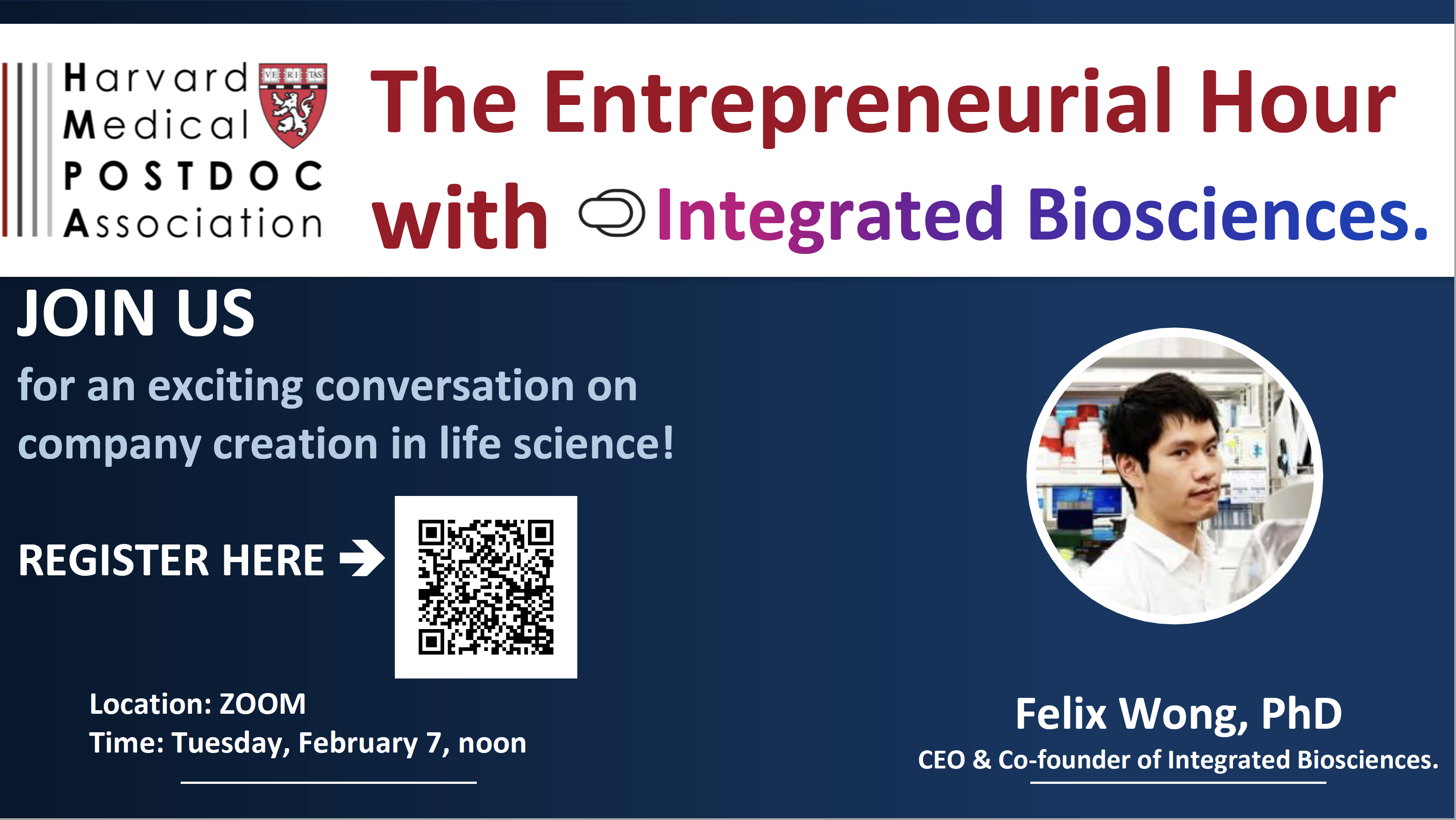 Harvard Medical POSTDOC Association

VE RI TAS

The Entrepreneurial Hour with Integrated Biosciences.

JOIN US

for an exciting conversation on company creation in life science!

REGISTER HERE →

Location: ZOOM
Time: Tuesday, February 7, noon

Felix Wong, PhD
CEO & Co-founder of Integrated Biosciences.